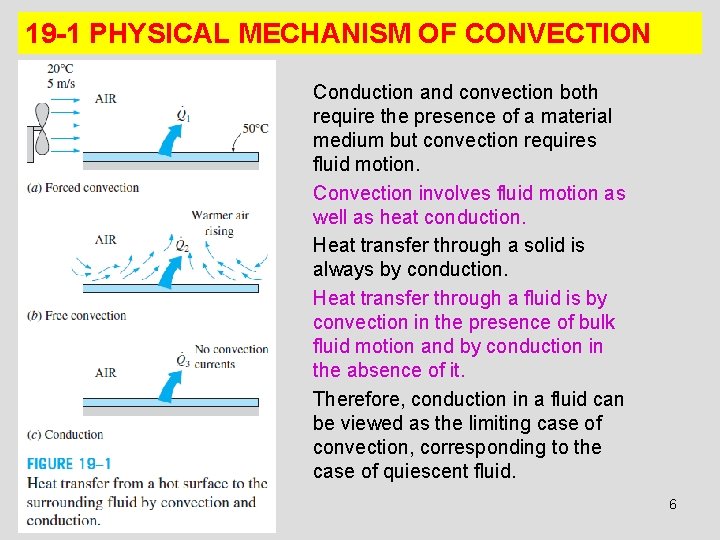 19-1 PHYSICAL MECHANISM OF CONVECTION

20°C
5 m/s
AIR
$\dot{Q}_1$
50°C
(a) Forced convection

Warmer air rising
AIR
$\dot{Q}_2$
(b) Free convection

No convection currents
AIR
$\dot{Q}_3$
(c) Conduction

FIGURE 19–1
Heat transfer from a hot surface to the surrounding fluid by convection and conduction.

Conduction and convection both require the presence of a material medium but convection requires fluid motion.

Convection involves fluid motion as well as heat conduction.

Heat transfer through a solid is always by conduction.

Heat transfer through a fluid is by convection in the presence of bulk fluid motion and by conduction in the absence of it.

Therefore, conduction in a fluid can be viewed as the limiting case of convection, corresponding to the case of quiescent fluid.

6